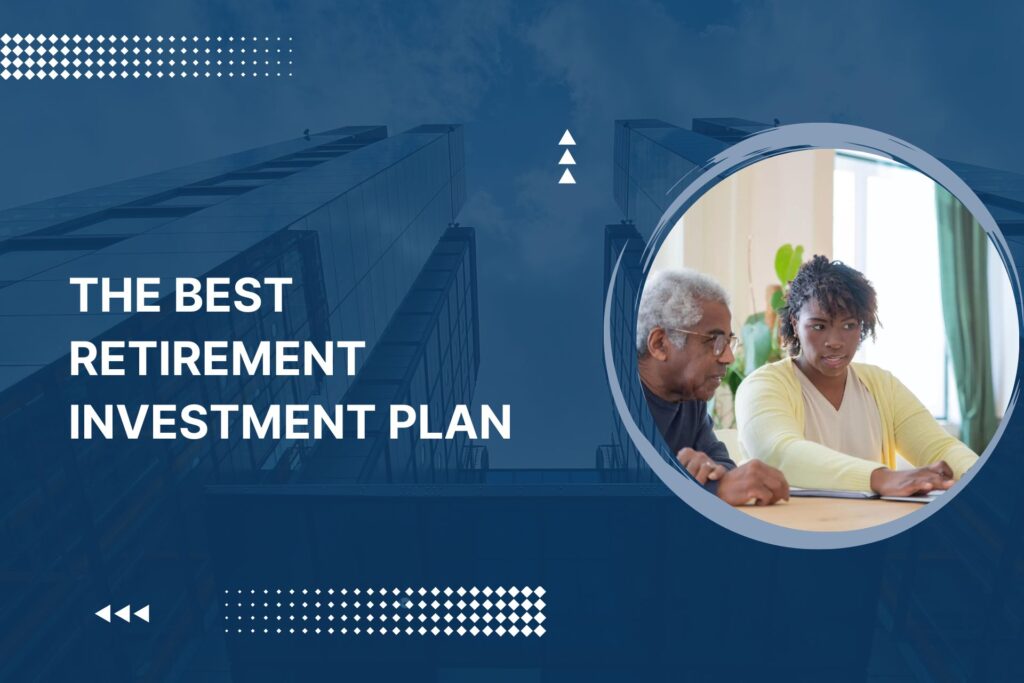 THE BEST RETIREMENT INVESTMENT PLAN